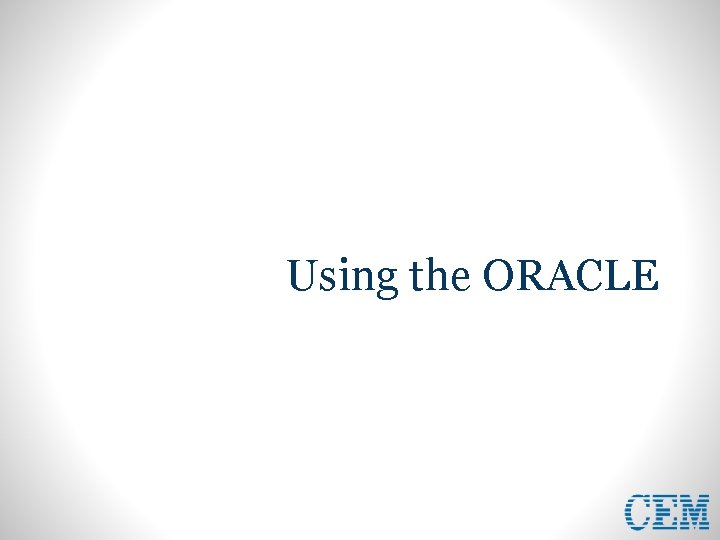 Using the ORACLE

CEM